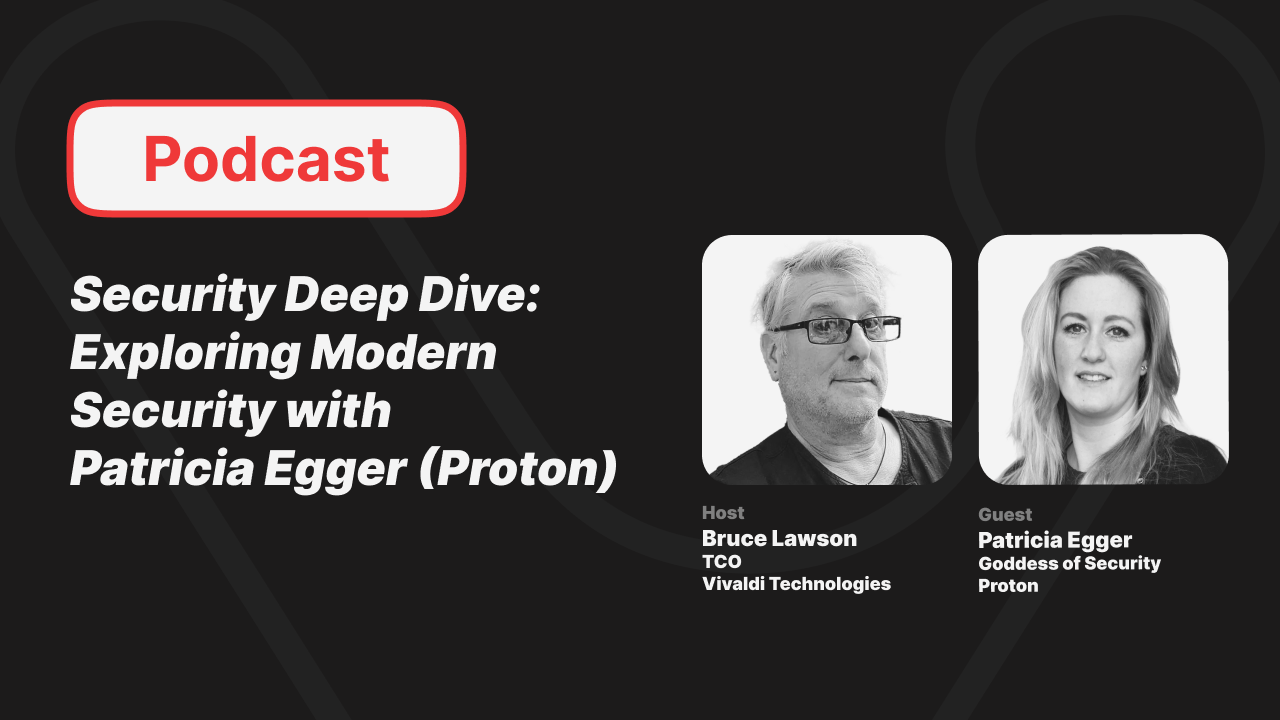 Podcast

Security Deep Dive: Exploring Modern Security with Patricia Egger (Proton)

Host
Bruce Lawson
TCO
Vivaldi Technologies

Guest
Patricia Egger
Goddess of Security
Proton